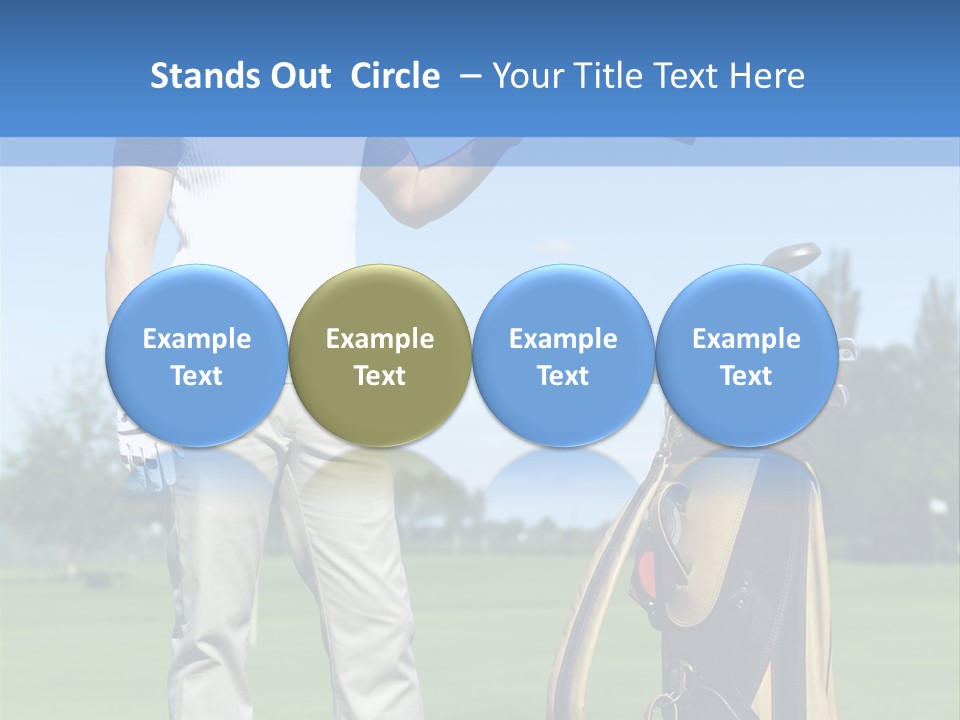 Stands Out Circle – Your Title Text Here

Example Text

Example Text

Example Text

Example Text